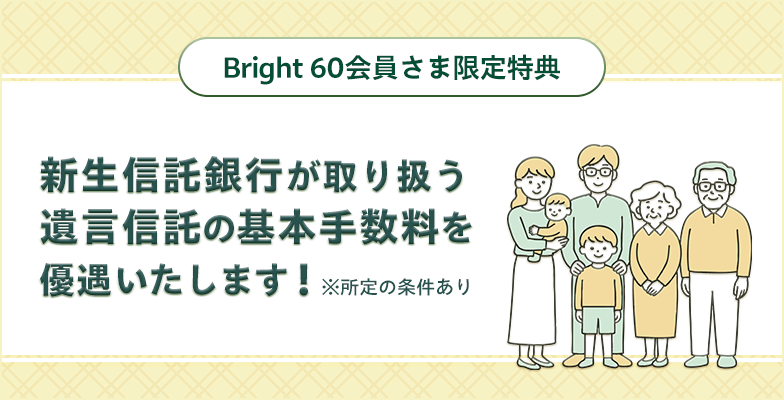 Bright 60会員さま限定特典

新生信託銀行が取り扱う遺言信託の基本手数料を優遇いたします！※所定の条件あり